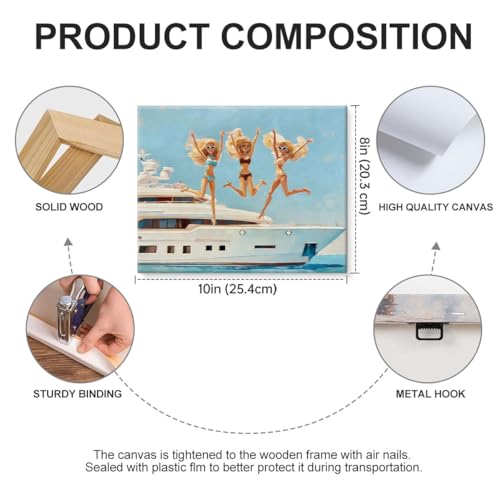 PRODUCT COMPOSITION

SOLID WOOD

8in (20.3 cm)

HIGH QUALITY CANVAS

10in (25.4cm)

STURDY BINDING

METAL HOOK

The canvas is tightened to the wooden frame with air nails.
Sealed with plastic flm to better protect it during transportation.